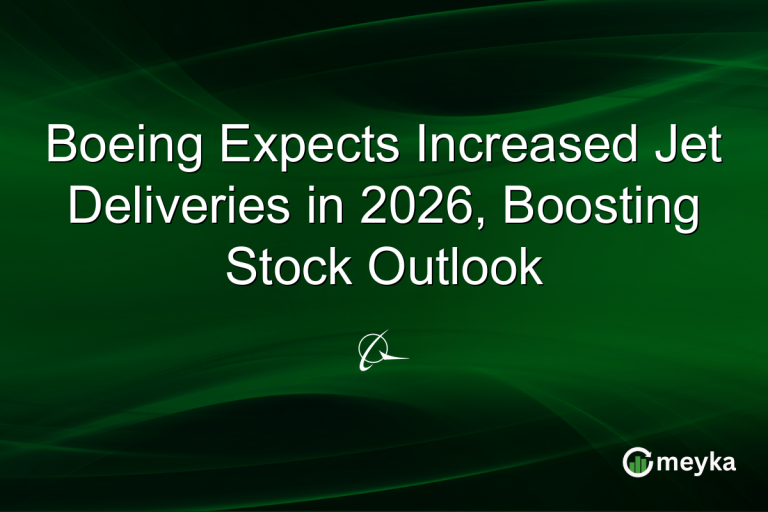 Boeing Expects Increased Jet Deliveries in 2026, Boosting Stock Outlook

meyka